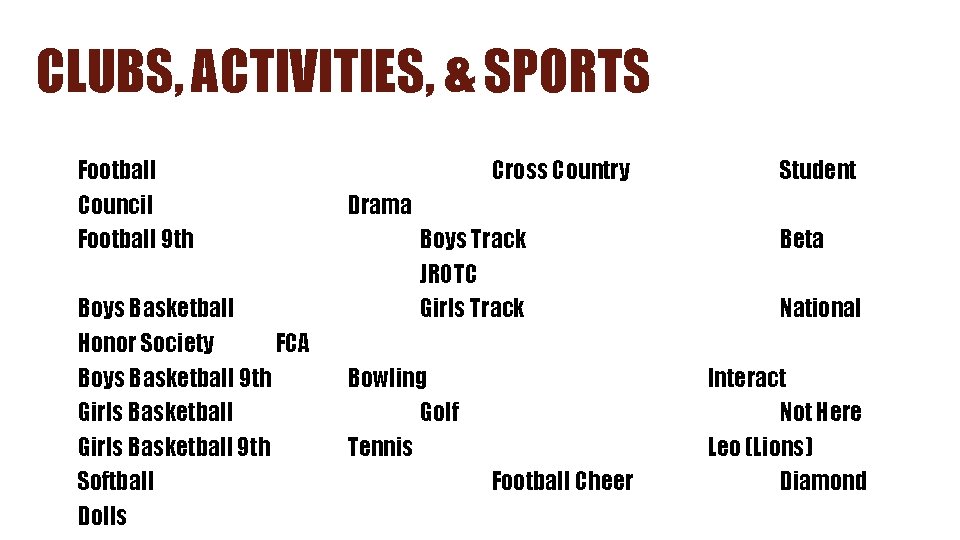 CLUBS, ACTIVITIES, & SPORTS

Football Cross Country Student Council Drama
Football 9th Boys Track Beta JROTC
Boys Basketball Girls Track National Honor Society FCA
Boys Basketball 9th Bowling Interact
Girls Basketball Golf Not Here
Girls Basketball 9th Tennis Leo (Lions)
Softball Football Cheer Diamond Dolls